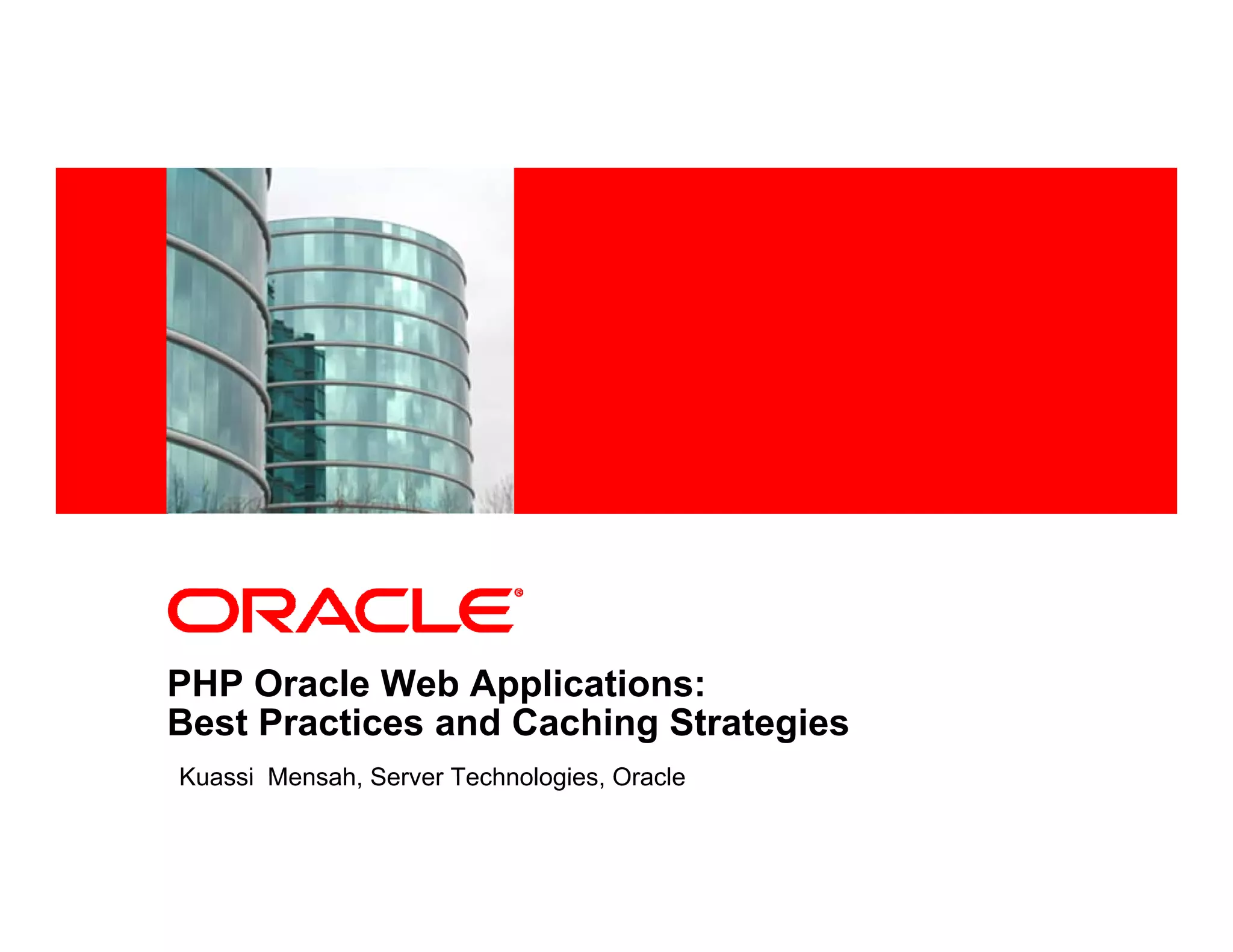 ORACLE®

PHP Oracle Web Applications:
Best Practices and Caching Strategies

Kuassi Mensah, Server Technologies, Oracle